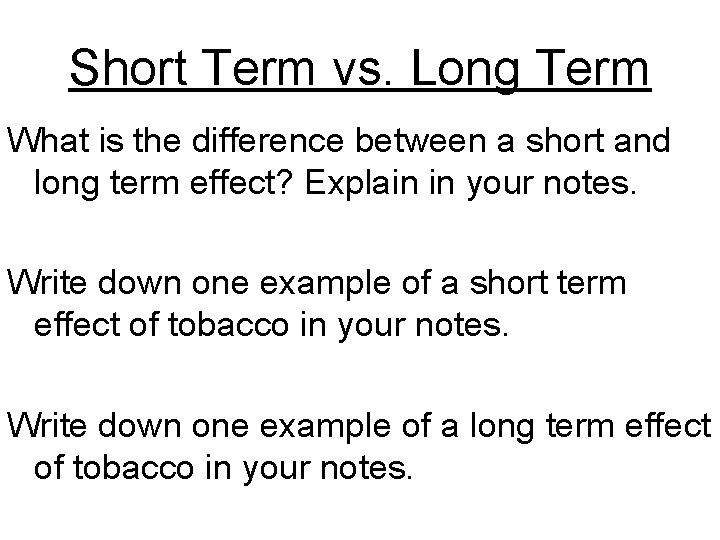 Short Term vs. Long Term

What is the difference between a short and long term effect? Explain in your notes.

Write down one example of a short term effect of tobacco in your notes.

Write down one example of a long term effect of tobacco in your notes.